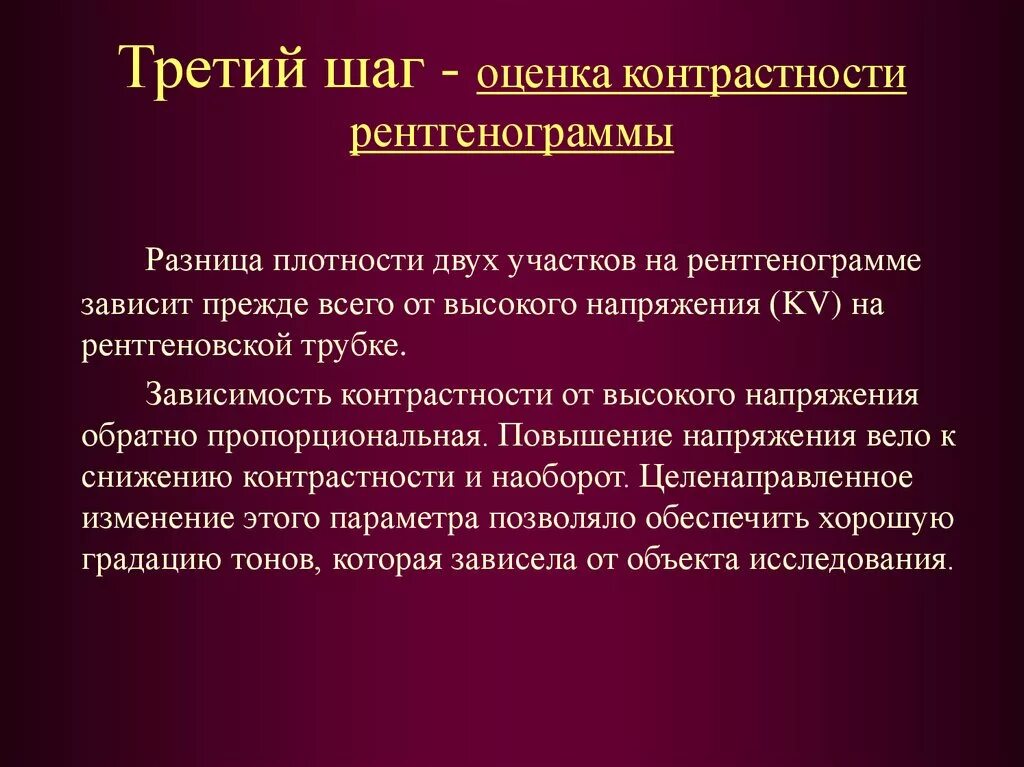 Третий шаг - оценка контрастности рентгенограммы

Разница плотности двух участков на рентгенограмме зависит прежде всего от высокого напряжения (KV) на рентгеновской трубке.

Зависимость контрастности от высокого напряжения обратно пропорциональная. Повышение напряжения вело к снижению контрастности и наоборот. Целенаправленное изменение этого параметра позволяло обеспечить хорошую градацию тонов, которая зависела от объекта исследования.